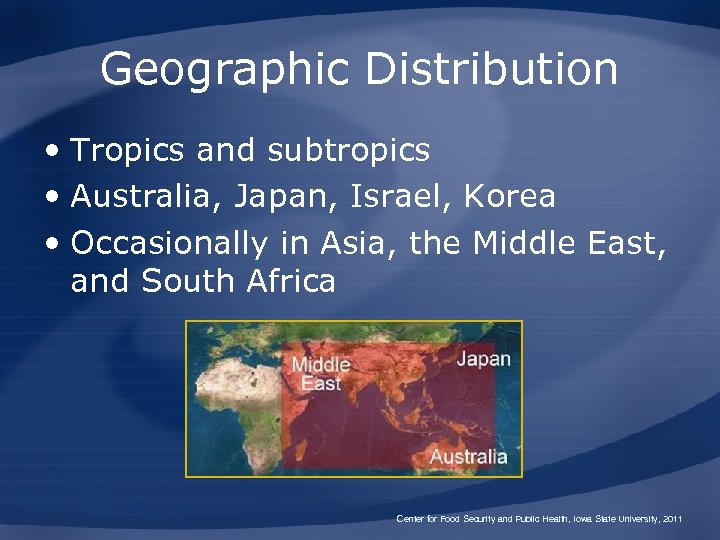 Geographic Distribution

• Tropics and subtropics
• Australia, Japan, Israel, Korea
• Occasionally in Asia, the Middle East, and South Africa

Middle East
Japan
Australia

Center for Food Security and Public Health, Iowa State University, 2011